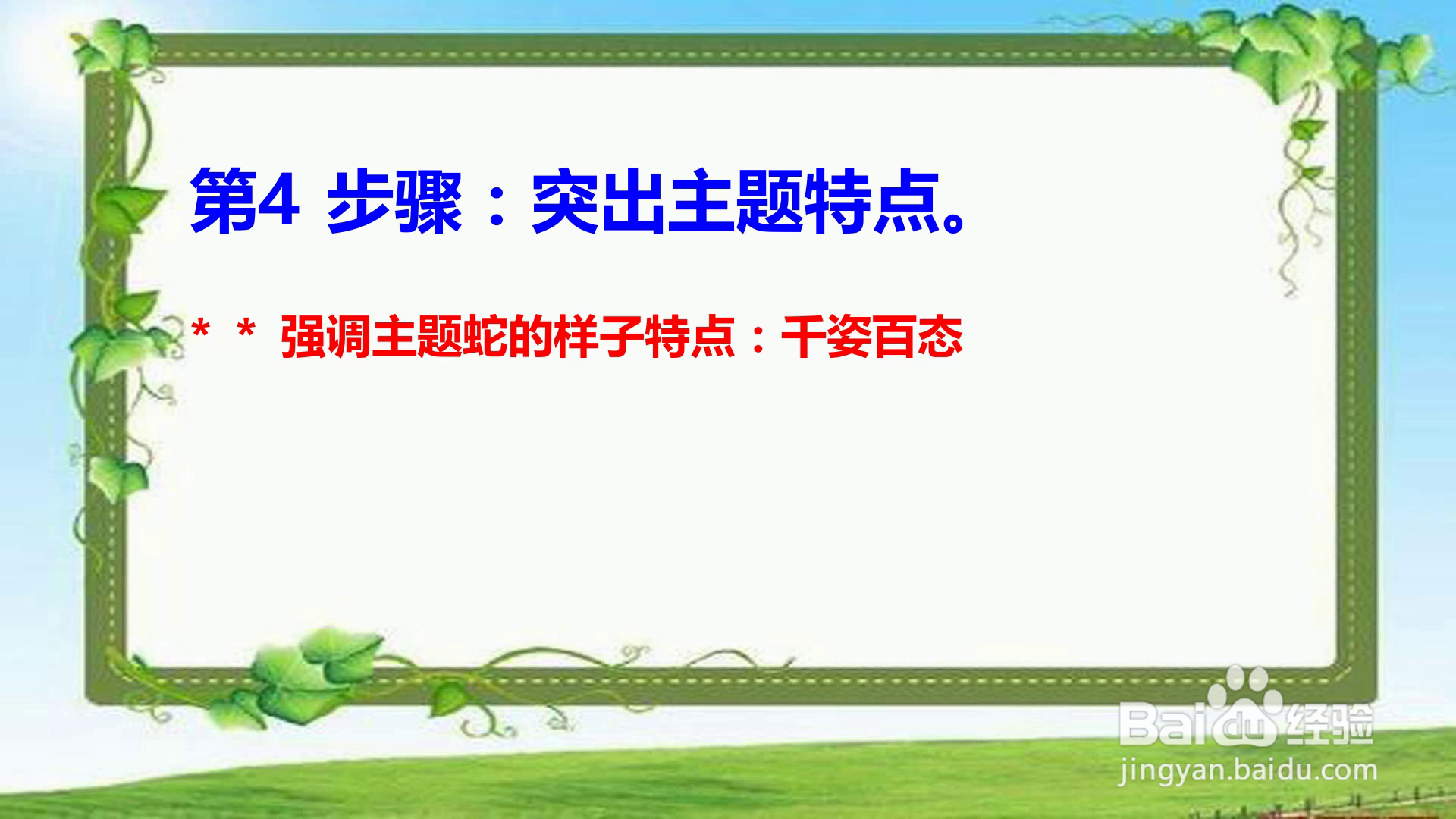 第4 步骤：突出主题特点。

* * 强调主题蛇的样子特点：千姿百态

Baidu经验
jingyan.baidu.com